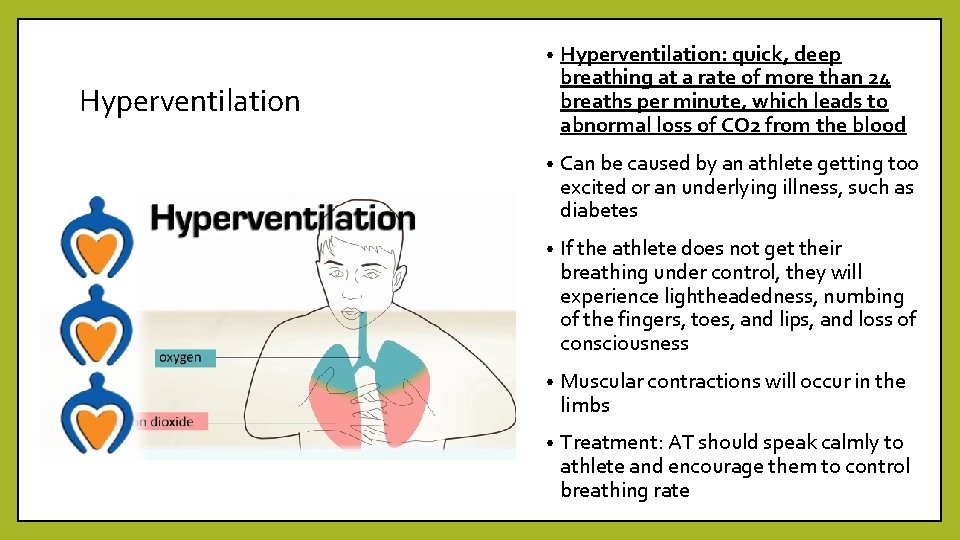 Hyperventilation

Hyperventilation

oxygen

n dioxide

• Hyperventilation: quick, deep breathing at a rate of more than 24 breaths per minute, which leads to abnormal loss of CO2 from the blood

• Can be caused by an athlete getting too excited or an underlying illness, such as diabetes

• If the athlete does not get their breathing under control, they will experience lightheadedness, numbing of the fingers, toes, and lips, and loss of consciousness

• Muscular contractions will occur in the limbs

• Treatment: AT should speak calmly to athlete and encourage them to control breathing rate